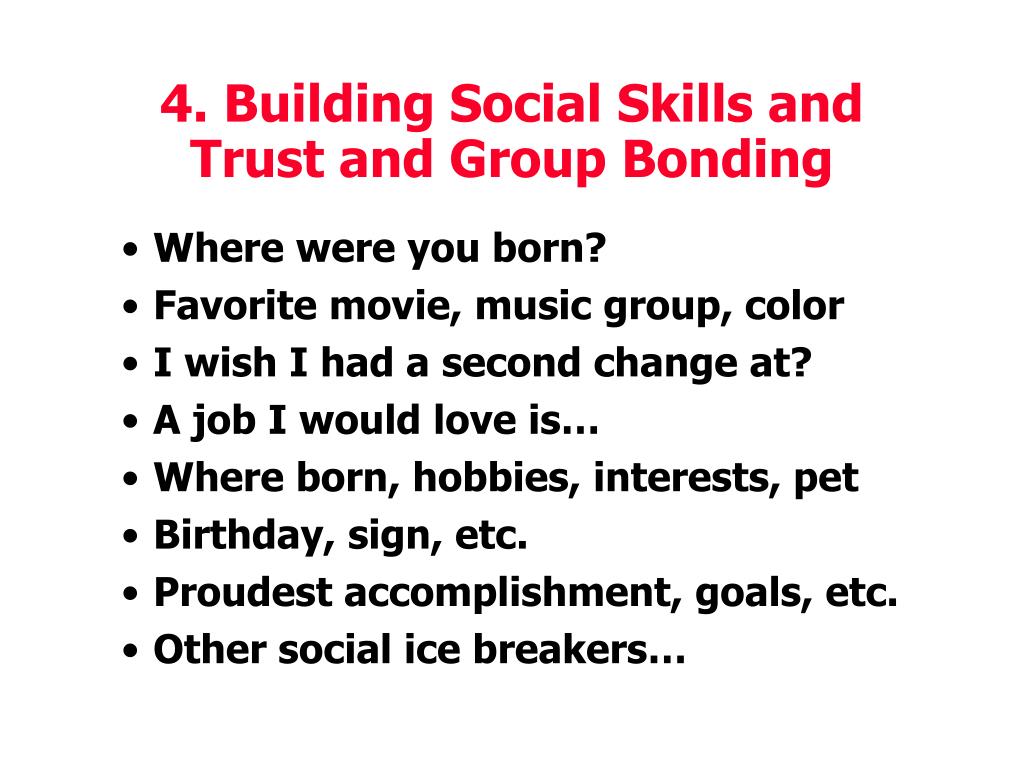 4. Building Social Skills and Trust and Group Bonding

• Where were you born?
• Favorite movie, music group, color
• I wish I had a second change at?
• A job I would love is…
• Where born, hobbies, interests, pet
• Birthday, sign, etc.
• Proudest accomplishment, goals, etc.
• Other social ice breakers…